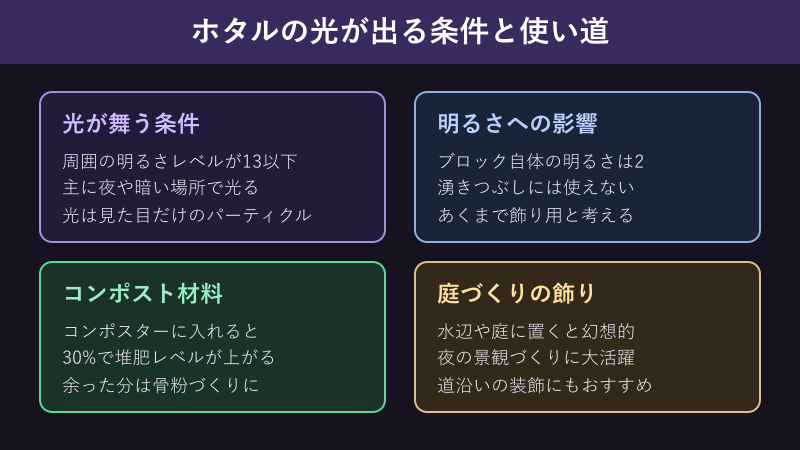 ホタルの光が出る条件と使い道

光が舞う条件

周囲の明るさレベルが13以下
主に夜や暗い場所で光る
光は見た目だけのパーティクル

明るさへの影響

ブロック自体の明るさは2
湧きつぶしには使えない
あくまで飾り用と考える

コンポスト材料

コンポスターに入れると
30%で堆肥レベルが上がる
余った分は骨粉づくりに

庭づくりの飾り

水辺や庭に置くと幻想的
夜の景観づくりに大活躍
道沿いの装飾にもおすすめ